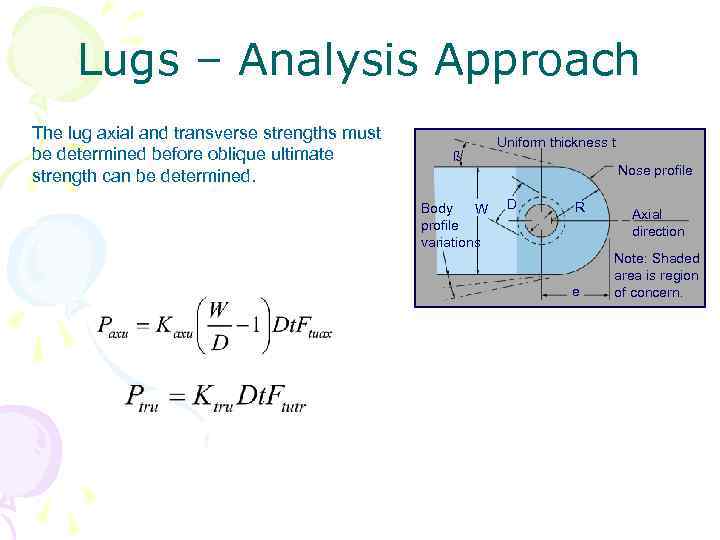 Lugs – Analysis Approach

The lug axial and transverse strengths must be determined before oblique ultimate strength can be determined.

Uniform thickness t
ß
Nose profile
Body profile variations
W
D
R
Axial direction
Note: Shaded area is region of concern.
e

$P_{axu} = K_{axu}\left(\frac{W}{D}-1\right)DtF_{tuax}$

$P_{tru} = K_{tru}DtF_{tutr}$